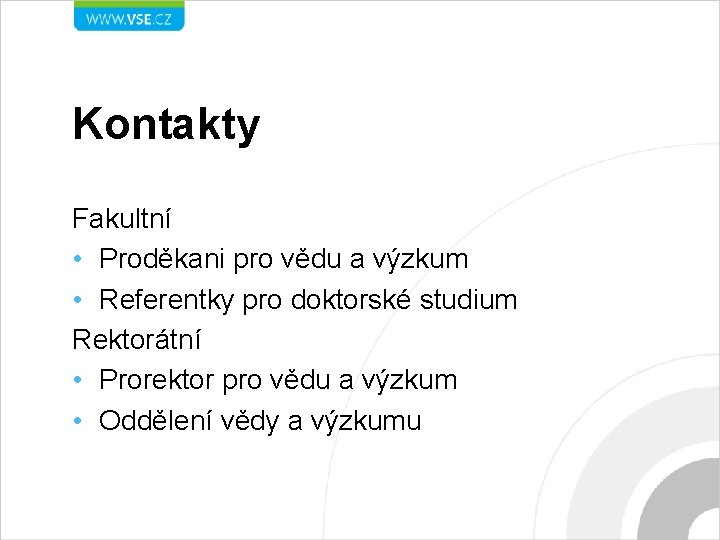 WWW.VSE.CZ

Kontakty

Fakultní
• Proděkani pro vědu a výzkum
• Referentky pro doktorské studium
Rektorátní
• Prorektor pro vědu a výzkum
• Oddělení vědy a výzkumu